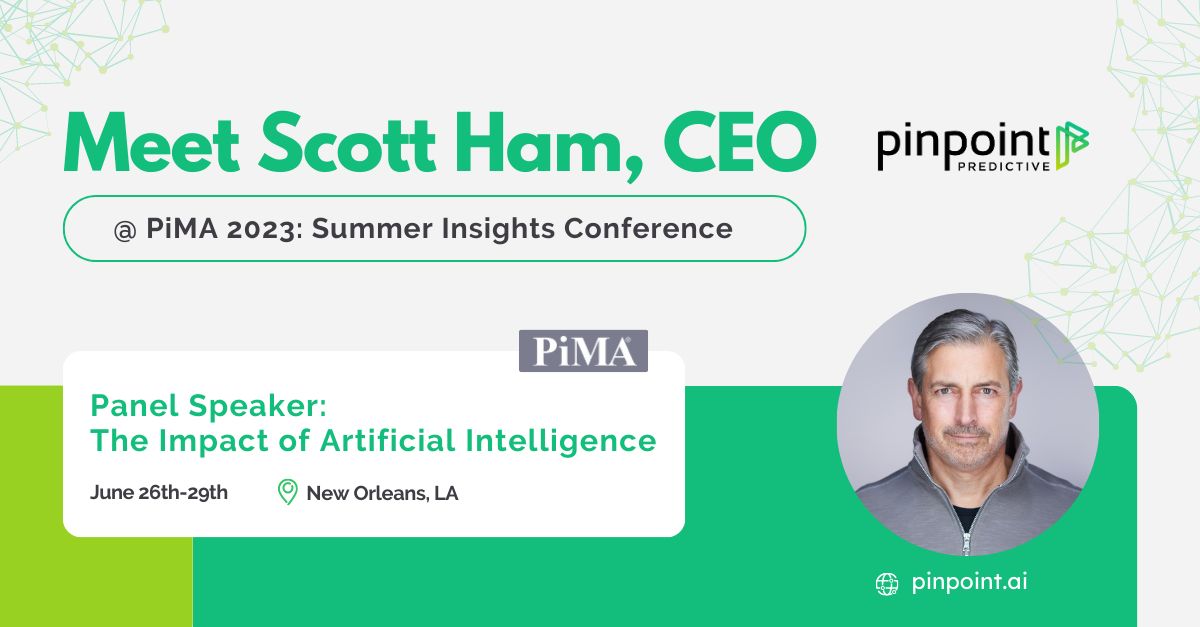 Meet Scott Ham, CEO

pinpoint PREDICTIVE

@ PiMA 2023: Summer Insights Conference

PiMA

Panel Speaker:
The Impact of Artificial Intelligence

June 26th-29th

New Orleans, LA

pinpoint.ai